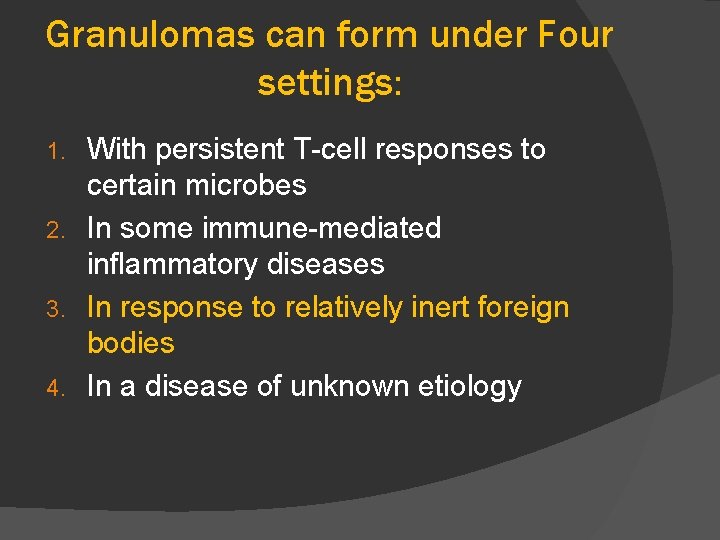 Granulomas can form under Four settings:

1. With persistent T-cell responses to certain microbes
2. In some immune-mediated inflammatory diseases
3. In response to relatively inert foreign bodies
4. In a disease of unknown etiology